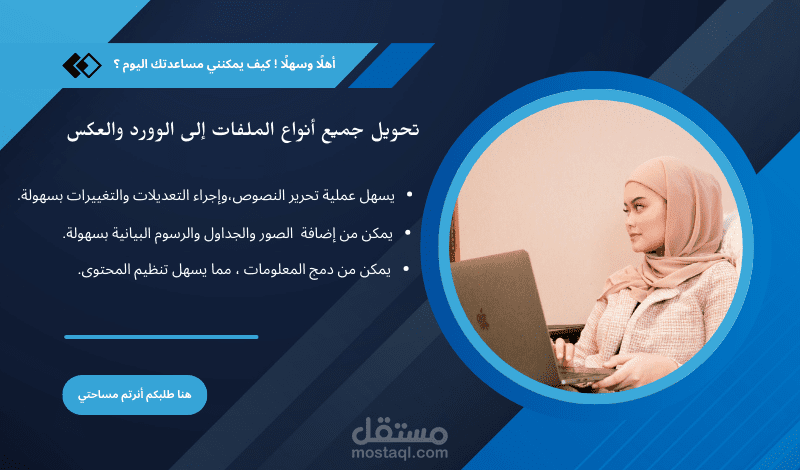 أهلًا وسهلًا ! كيف يمكنني مساعدتك اليوم ؟

تحويل جميع أنواع الملفات إلى الوورد والعكس

• يسهل عملية تحرير النصوص،وإجراء التعديلات والتغييرات بسهولة.

• يمكن من إضافة الصور والجداول والرسوم البيانية بسهولة.

• يمكن من دمج المعلومات ، مما يسهل تنظيم المحتوى.

هنا طلبكم أنرتم مساحتي

مستقل
mostaql.com